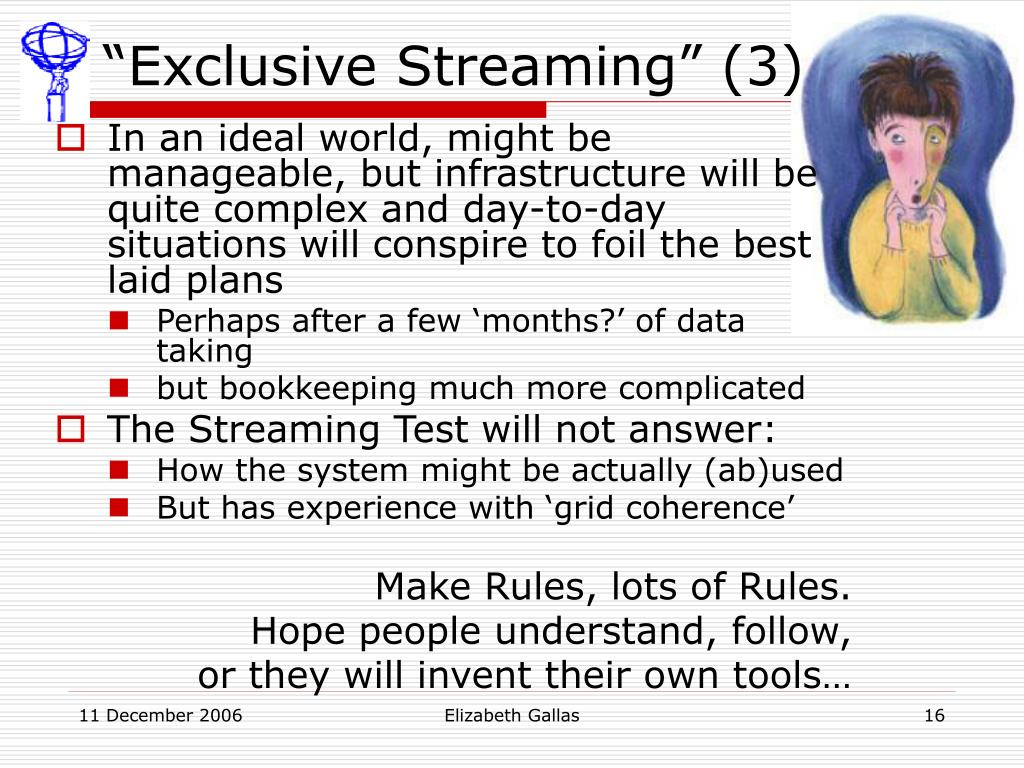 “Exclusive Streaming” (3)

In an ideal world, might be manageable, but infrastructure will be quite complex and day-to-day situations will conspire to foil the best laid plans

Perhaps after a few ‘months?’ of data taking

but bookkeeping much more complicated

The Streaming Test will not answer:

How the system might be actually (ab)used

But has experience with ‘grid coherence’

Make Rules, lots of Rules.
Hope people understand, follow,
or they will invent their own tools…

11 December 2006

Elizabeth Gallas

16